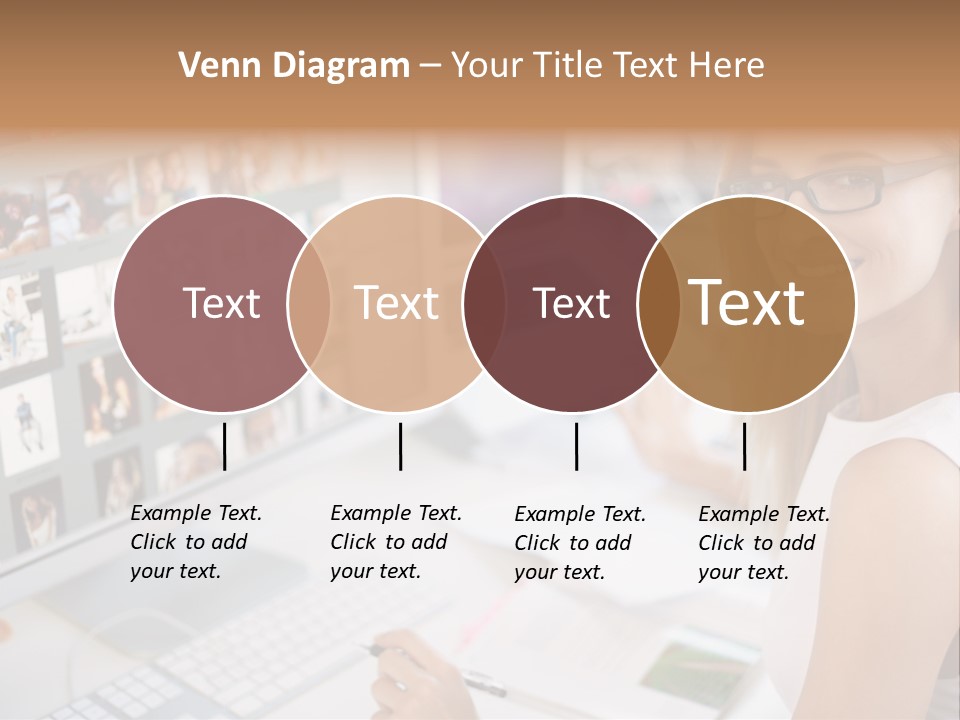 Venn Diagram – Your Title Text Here

Text

Text

Text

Text

Example Text. Click to add your text.

Example Text. Click to add your text.

Example Text. Click to add your text.

Example Text. Click to add your text.